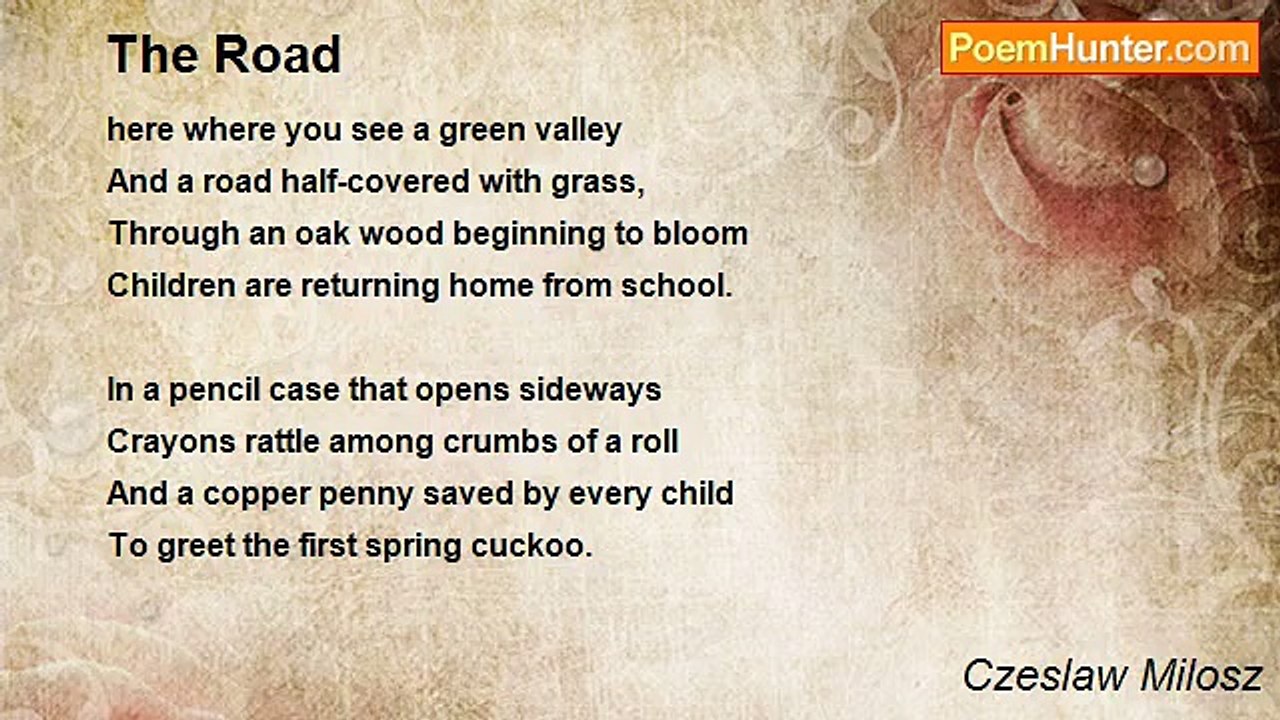 The Road

PoemHunter.com

here where you see a green valley
And a road half-covered with grass,
Through an oak wood beginning to bloom
Children are returning home from school.

In a pencil case that opens sideways
Crayons rattle among crumbs of a roll
And a copper penny saved by every child
To greet the first spring cuckoo.

Czeslaw Milosz